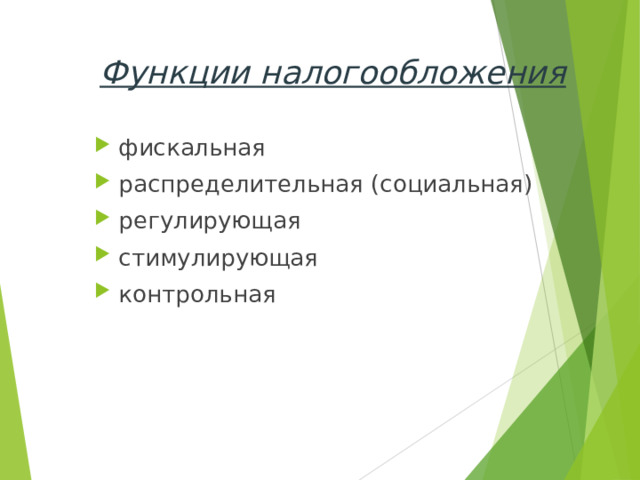 Функции налогообложения

фискальная
распределительная (социальная)
регулирующая
стимулирующая
контрольная